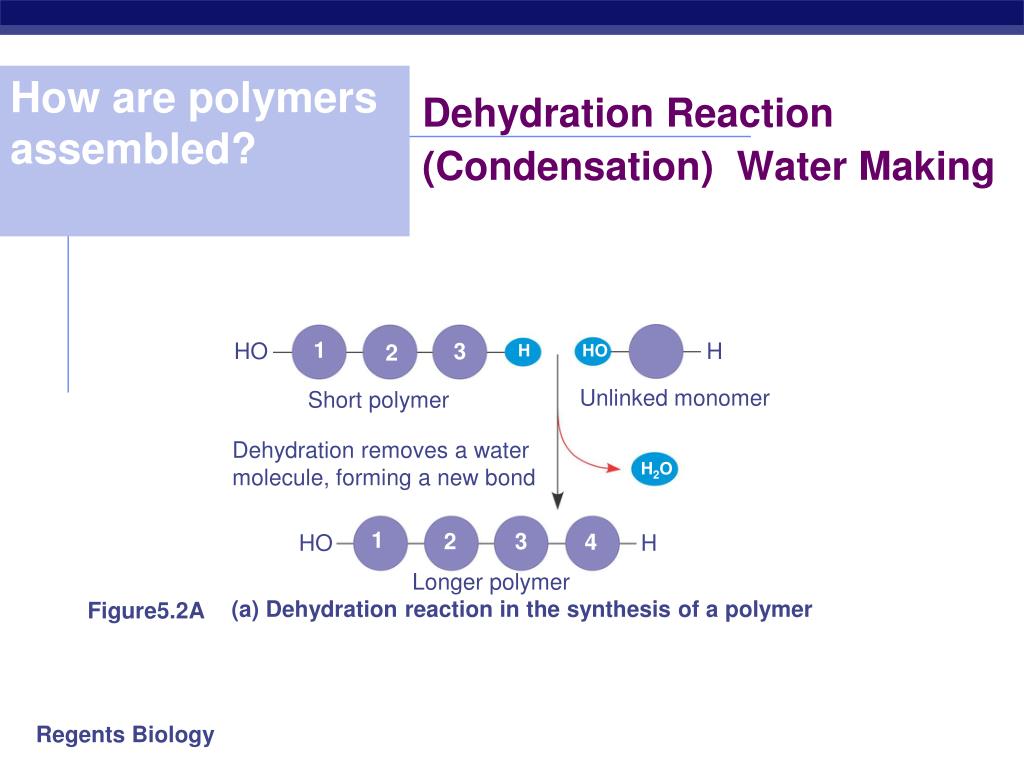 How are polymers assembled?

Dehydration Reaction (Condensation) Water Making

HO 1 2 3 H HO H

Short polymer

Unlinked monomer

Dehydration removes a water molecule, forming a new bond

$H_2O$

HO 1 2 3 4 H

Longer polymer

Figure5.2A (a) Dehydration reaction in the synthesis of a polymer

Regents Biology